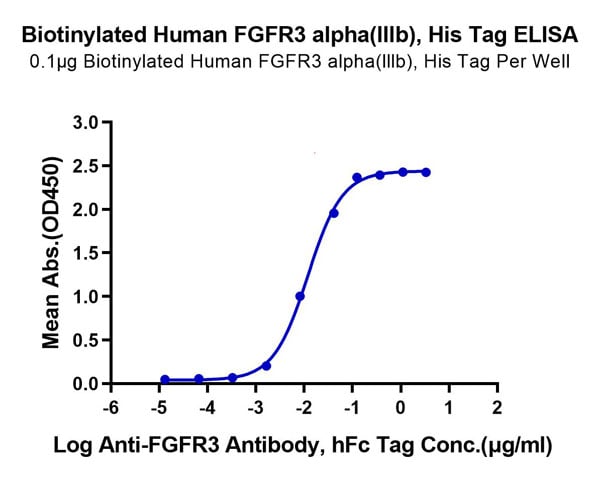 Biotinylated Human FGFR3 alpha(IIIb), His Tag ELISA
0.1μg Biotinylated Human FGFR3 alpha(IIIb), His Tag Per Well

Mean Abs.(OD450)

3.0
2.5
2.0
1.5
1.0
0.5
0.0

-6 -5 -4 -3 -2 -1 0 1 2

Log Anti-FGFR3 Antibody, hFc Tag Conc.(μg/ml)